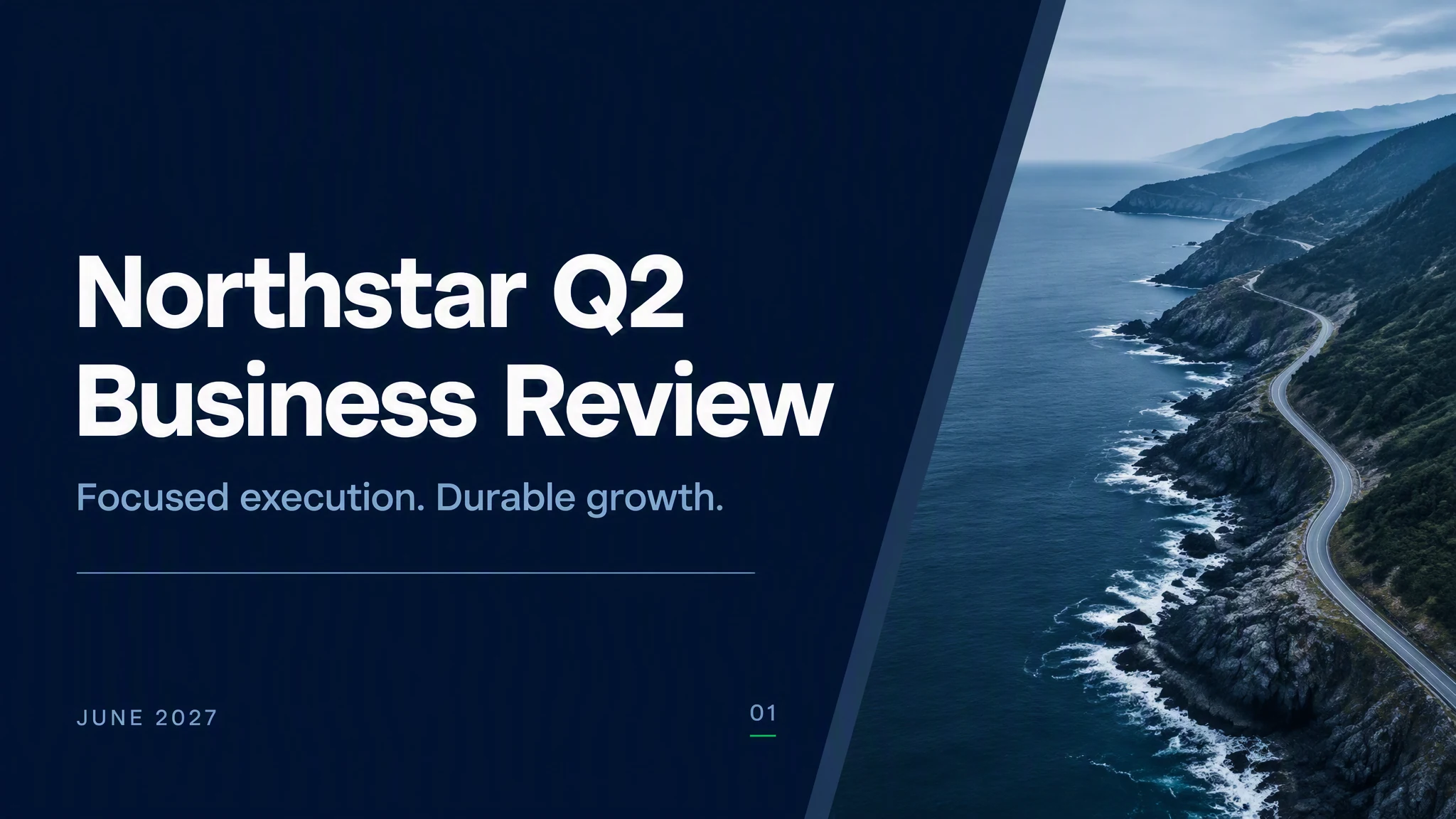 Northstar Q2 Business Review

Focused execution. Durable growth.

JUNE 2027

01